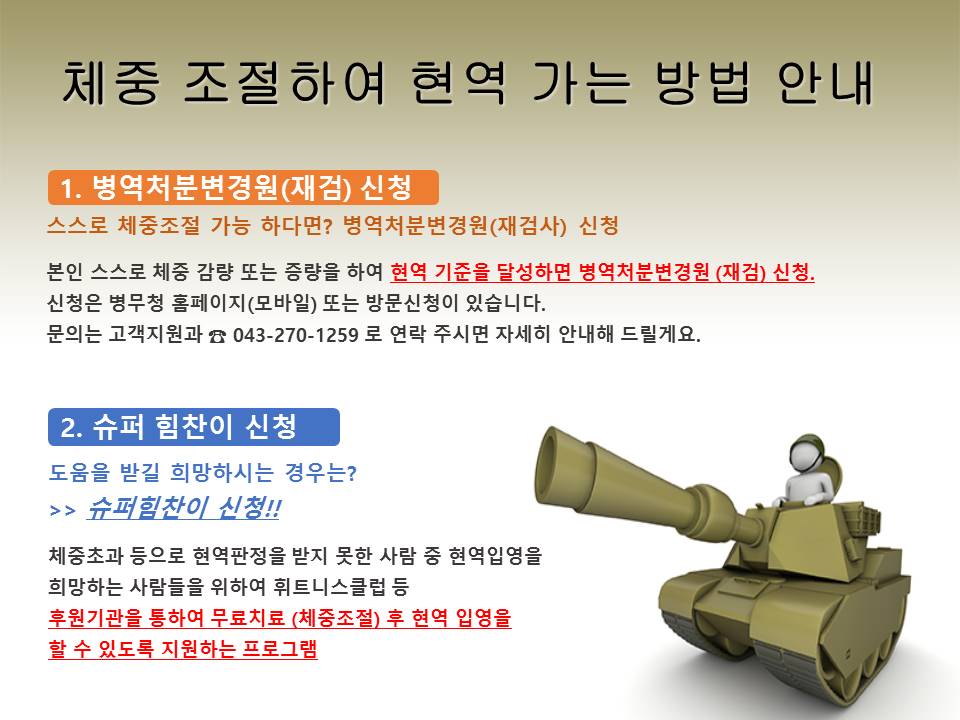 체중 조절하여 현역 가는 방법 안내

1. 병역처분변경원(재검) 신청

스스로 체중조절 가능 하다면? 병역처분변경원(재검사) 신청

본인 스스로 체중 감량 또는 증량을 하여 현역 기준을 달성하면 병역처분변경원 (재검) 신청.
신청은 병무청 홈페이지(모바일) 또는 방문신청이 있습니다.
문의는 고객지원과 ☎ 043-270-1259 로 연락 주시면 자세히 안내해 드릴게요.

2. 슈퍼 힘찬이 신청

도움을 받길 희망하시는 경우는?
>> 슈퍼힘찬이 신청!!

체중초과 등으로 현역판정을 받지 못한 사람 중 현역입영을 희망하는 사람들을 위하여 휘트니스클럽 등 후원기관을 통하여 무료치료 (체중조절) 후 현역 입영을 할 수 있도록 지원하는 프로그램